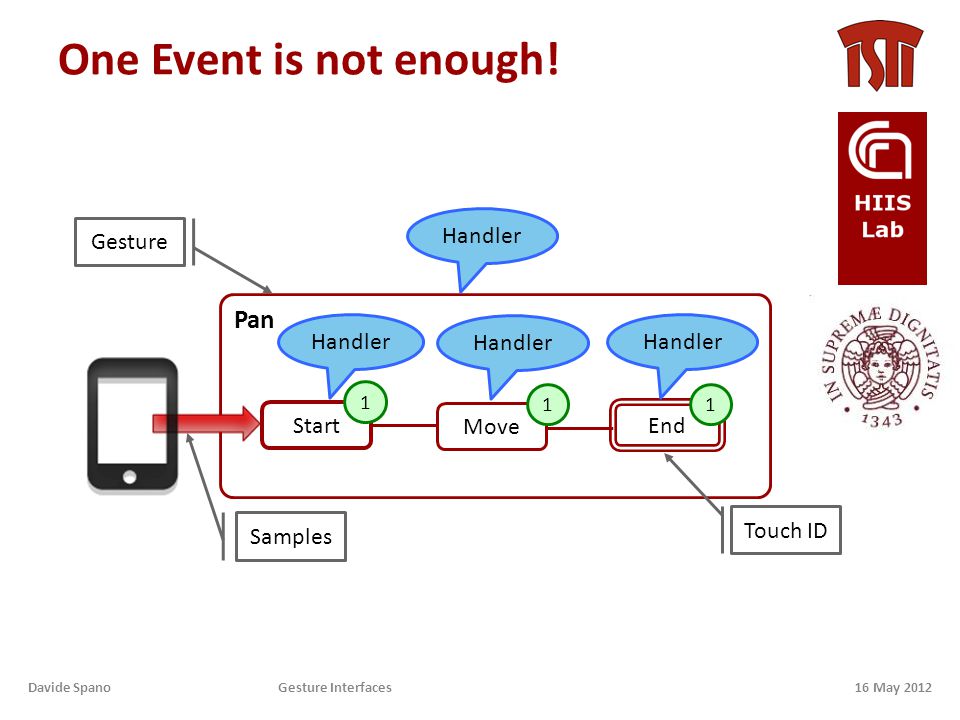 One Event is not enough!

ISTI

HIIS Lab

IN SUPREMÆ DIGNITATIS 1343

Gesture

Handler

Pan

Handler

Handler

Handler

Start

1

Move

1

End

1

Samples

Touch ID

Davide Spano

Gesture Interfaces

16 May 2012